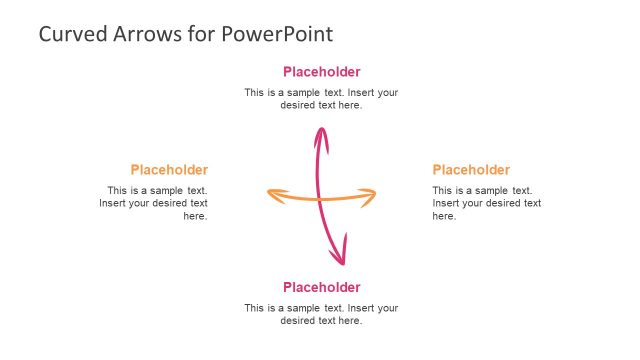 Curved Arrows for PowerPoint

Placeholder

This is a sample text. Insert your desired text here.

Placeholder

This is a sample text. Insert your desired text here.

Placeholder

This is a sample text. Insert your desired text here.

Placeholder

This is a sample text. Insert your desired text here.